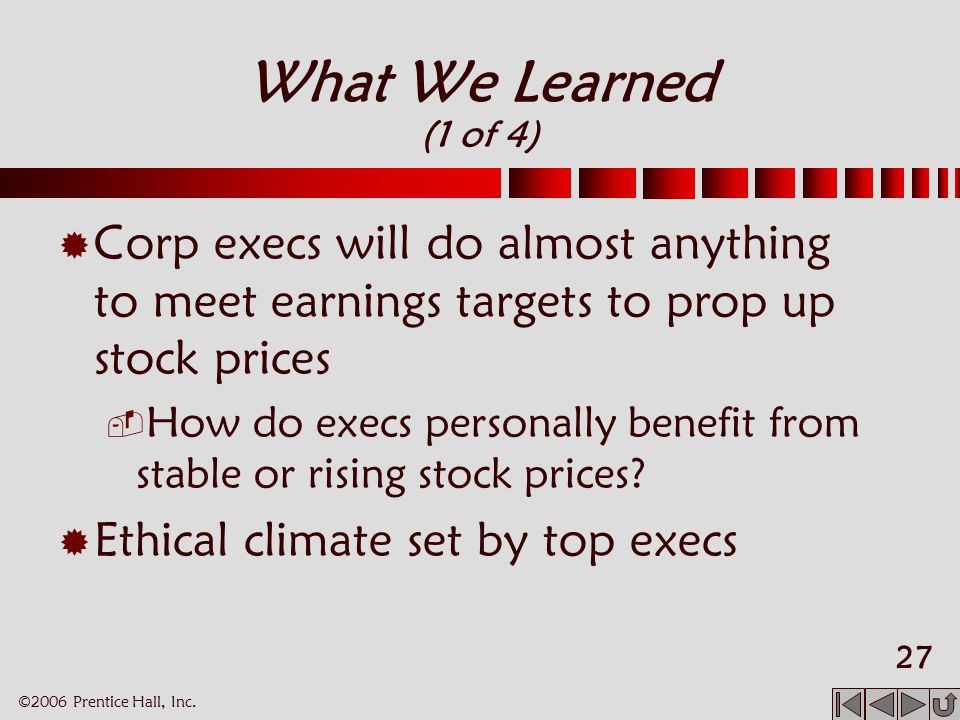 What We Learned
(1 of 4)

Corp execs will do almost anything to meet earnings targets to prop up stock prices

How do execs personally benefit from stable or rising stock prices?

Ethical climate set by top execs

27

©2006 Prentice Hall, Inc.